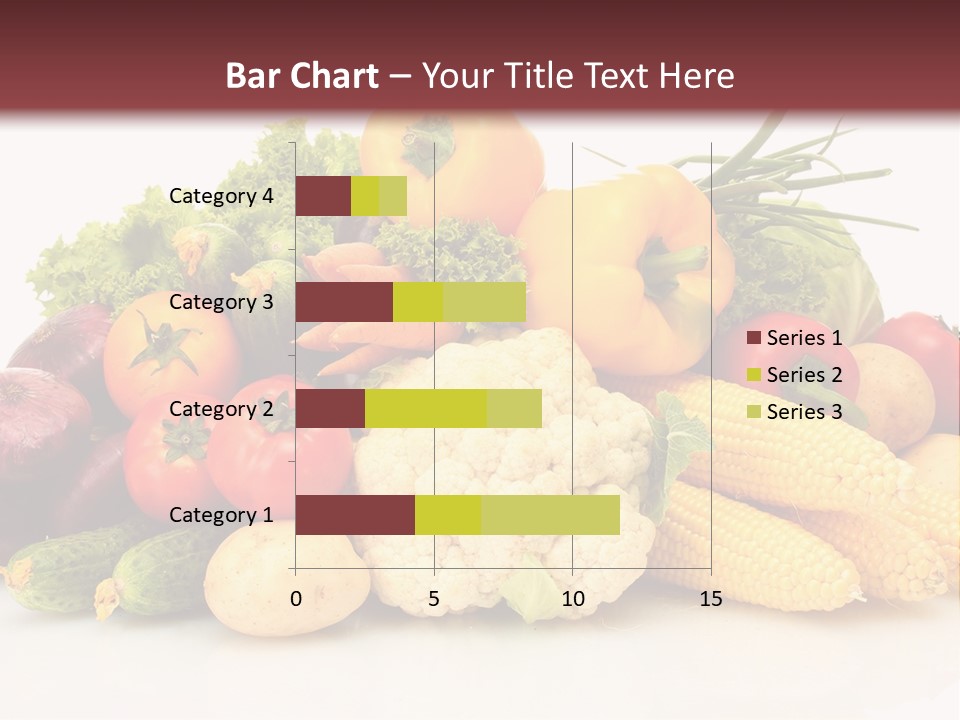 Bar Chart – Your Title Text Here

Category 4
Category 3
Category 2
Category 1

0
5
10
15

Series 1
Series 2
Series 3